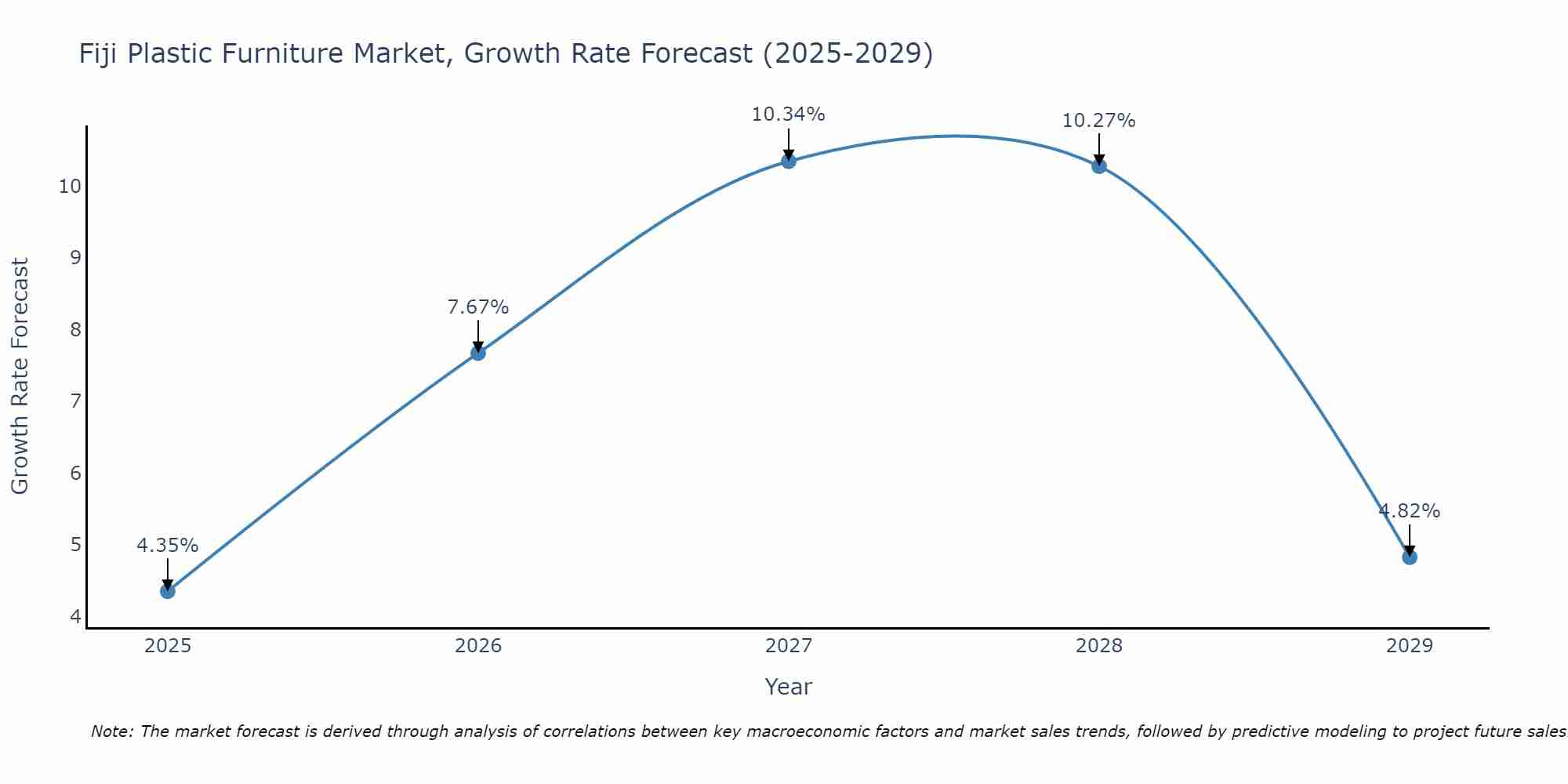 Fiji Plastic Furniture Market, Growth Rate Forecast (2025-2029)

Growth Rate Forecast

10
9
8
7
6
5
4

4.35%
7.67%
10.34%
10.27%
4.82%

2025
2026
2027
2028
2029

Year

Note: The market forecast is derived through analysis of correlations between key macroeconomic factors and market sales trends, followed by predictive modeling to project future sales